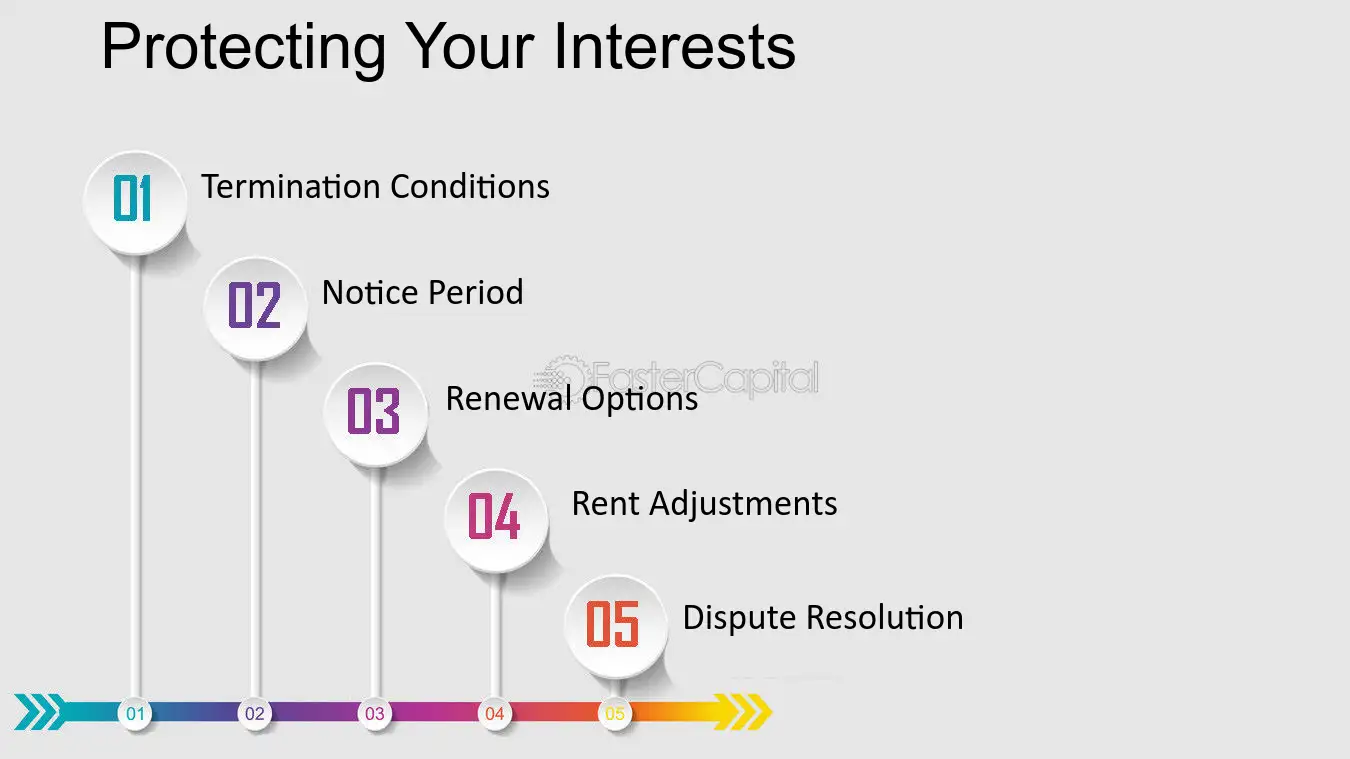 Protecting Your Interests

01 Termination Conditions

02 Notice Period

03 Renewal Options

04 Rent Adjustments

05 Dispute Resolution

01 02 03 04 05

FasterCapital